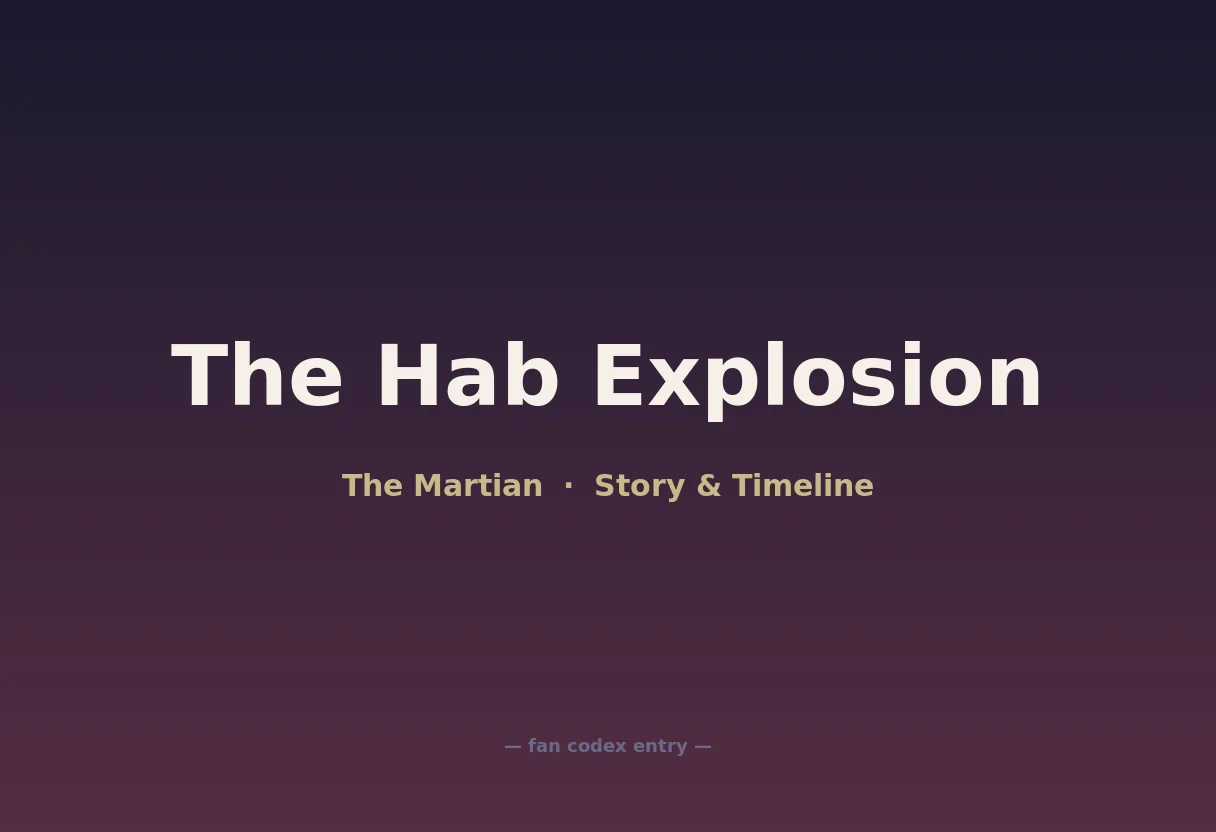 The Hab Explosion

The Martian · Story & Timeline

— fan codex entry —